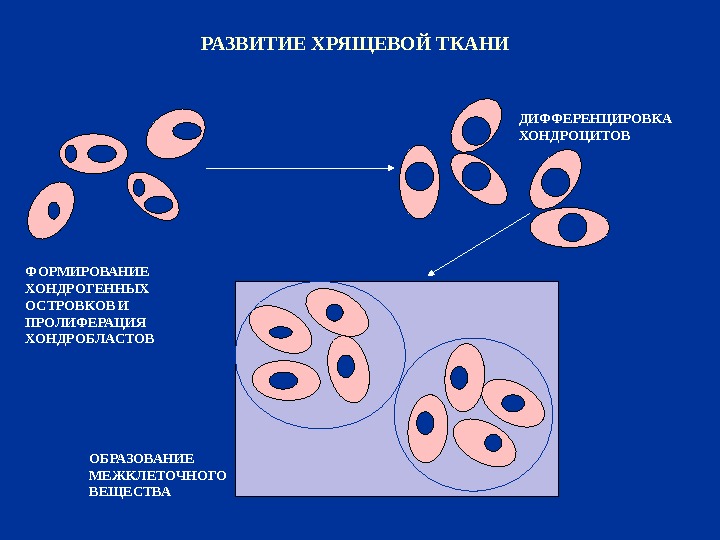 РАЗВИТИЕ ХРЯЩЕВОЙ ТКАНИ

ДИФФЕРЕНЦИРОВКА ХОНДРОЦИТОВ

ФОРМИРОВАНИЕ ХОНДРОГЕННЫХ ОСТРОВКОВ И ПРОЛИФЕРАЦИЯ ХОНДРОБЛАСТОВ

ОБРАЗОВАНИЕ МЕЖКЛЕТОЧНОГО ВЕЩЕСТВА